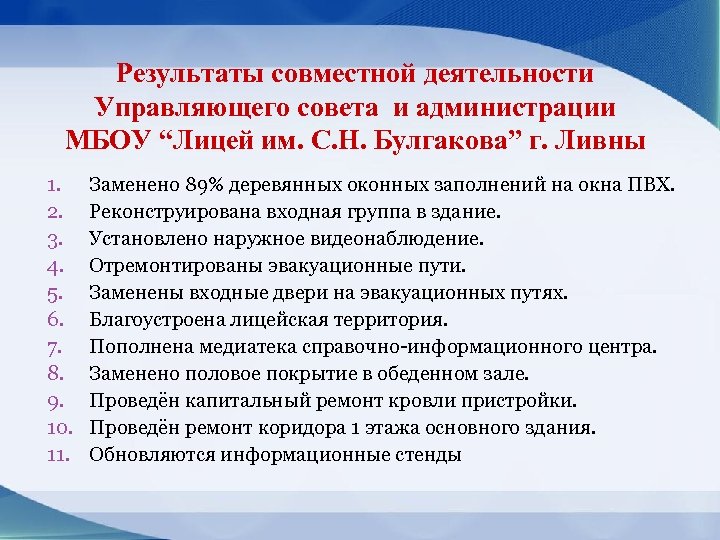 Результаты совместной деятельности Управляющего совета и администрации МБОУ “Лицей им. С.Н. Булгакова” г. Ливны

1. Заменено 89% деревянных оконных заполнений на окна ПВХ.
2. Реконструирована входная группа в здание.
3. Установлено наружное видеонаблюдение.
4. Отремонтированы эвакуационные пути.
5. Заменены входные двери на эвакуационных путях.
6. Благоустроена лицейская территория.
7. Пополнена медиатека справочно-информационного центра.
8. Заменено половое покрытие в обеденном зале.
9. Проведён капитальный ремонт кровли пристройки.
10. Проведён ремонт коридора 1 этажа основного здания.
11. Обновляются информационные стенды